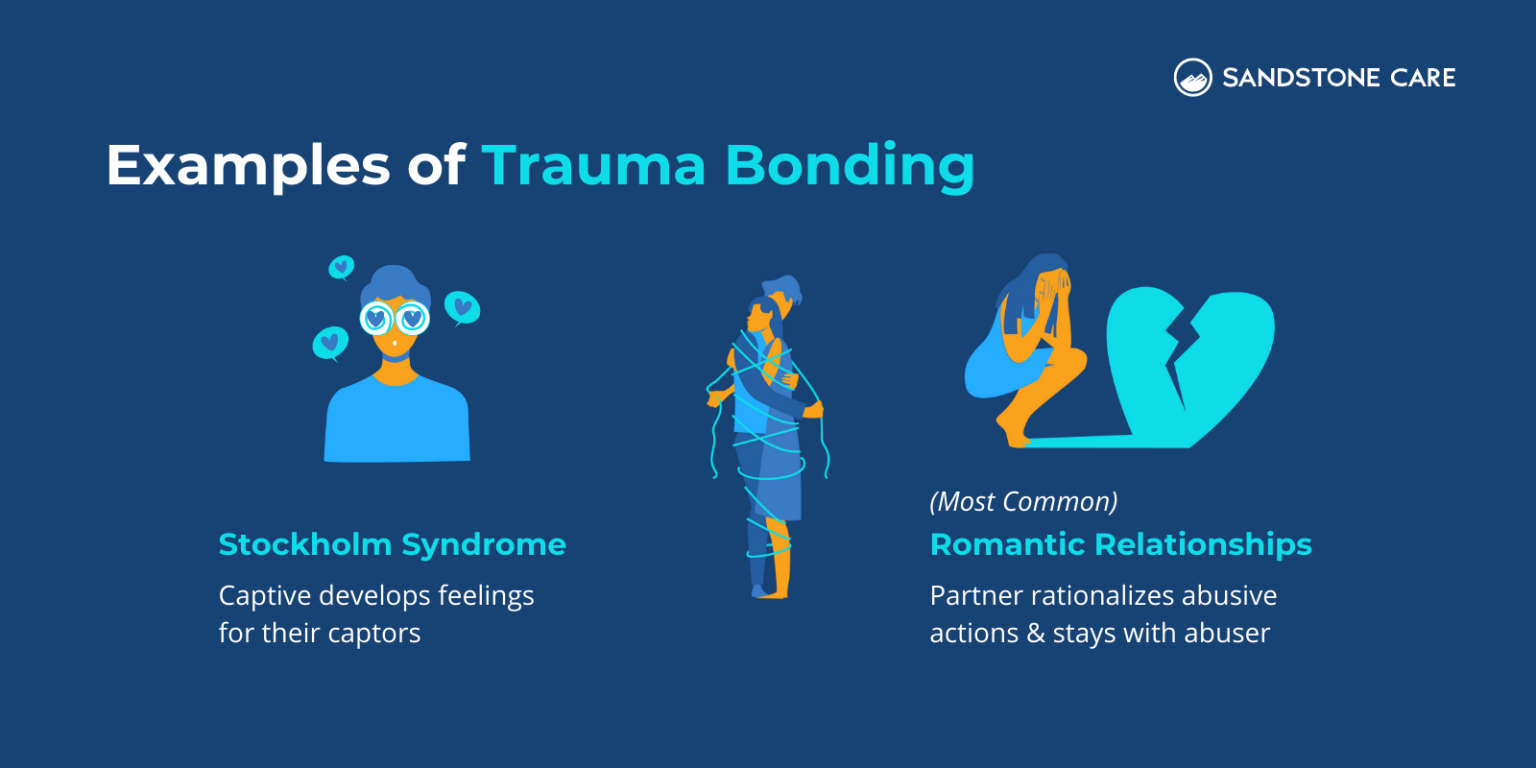 SANDSTONE CARE

Examples of Trauma Bonding

Stockholm Syndrome
Captive develops feelings for their captors

(Most Common)
Romantic Relationships
Partner rationalizes abusive actions & stays with abuser